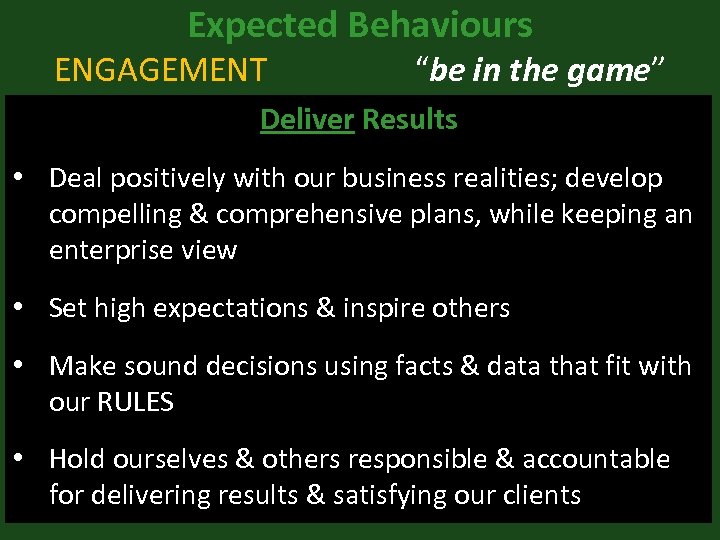 Expected Behaviours

ENGAGEMENT “be in the game”

Deliver Results

• Deal positively with our business realities; develop compelling & comprehensive plans, while keeping an enterprise view

• Set high expectations & inspire others

• Make sound decisions using facts & data that fit with our RULES

• Hold ourselves & others responsible & accountable for delivering results & satisfying our clients